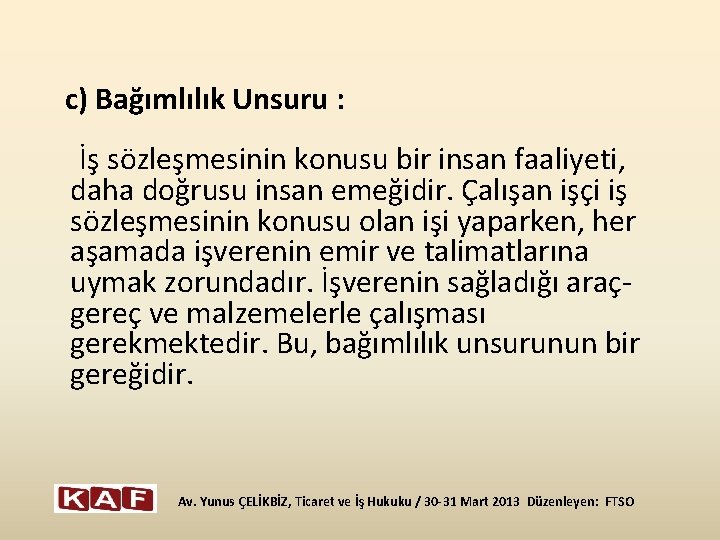 c) Bağımlılık Unsuru :

İş sözleşmesinin konusu bir insan faaliyeti, daha doğrusu insan emeğidir. Çalışan işçi iş sözleşmesinin konusu olan işi yaparken, her aşamada işverenin emir ve talimatlarına uymak zorundadır. İşverenin sağladığı araç-gereç ve malzemelerle çalışması gerekmektedir. Bu, bağımlılık unsurunun bir gereğidir.

KAF

Av. Yunus ÇELİKBİZ, Ticaret ve İş Hukuku / 30-31 Mart 2013 Düzenleyen: FTSO